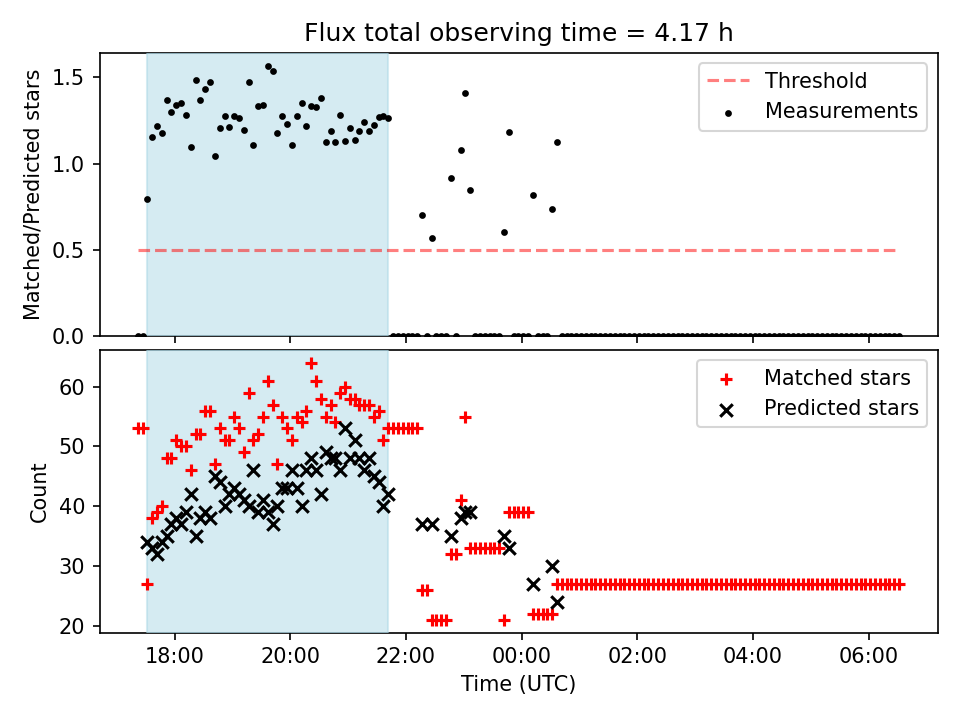 Flux total observing time = 4.17 h

Matched/Predicted stars

1.5
1.0
0.5
0.0

Threshold
Measurements

Count

60
50
40
30
20

Matched stars
Predicted stars

18:00
20:00
22:00
00:00
02:00
04:00
06:00

Time (UTC)